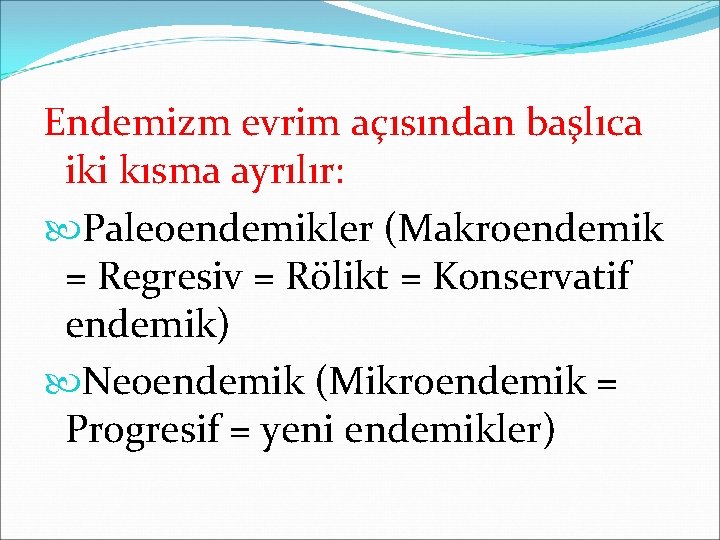 Endemizm evrim açısından başlıca iki kısma ayrılır:

Paleoendemikler (Makroendemik = Regresiv = Rölikt = Konservatif endemik)

Neoendemik (Mikroendemik = Progresif = yeni endemikler)